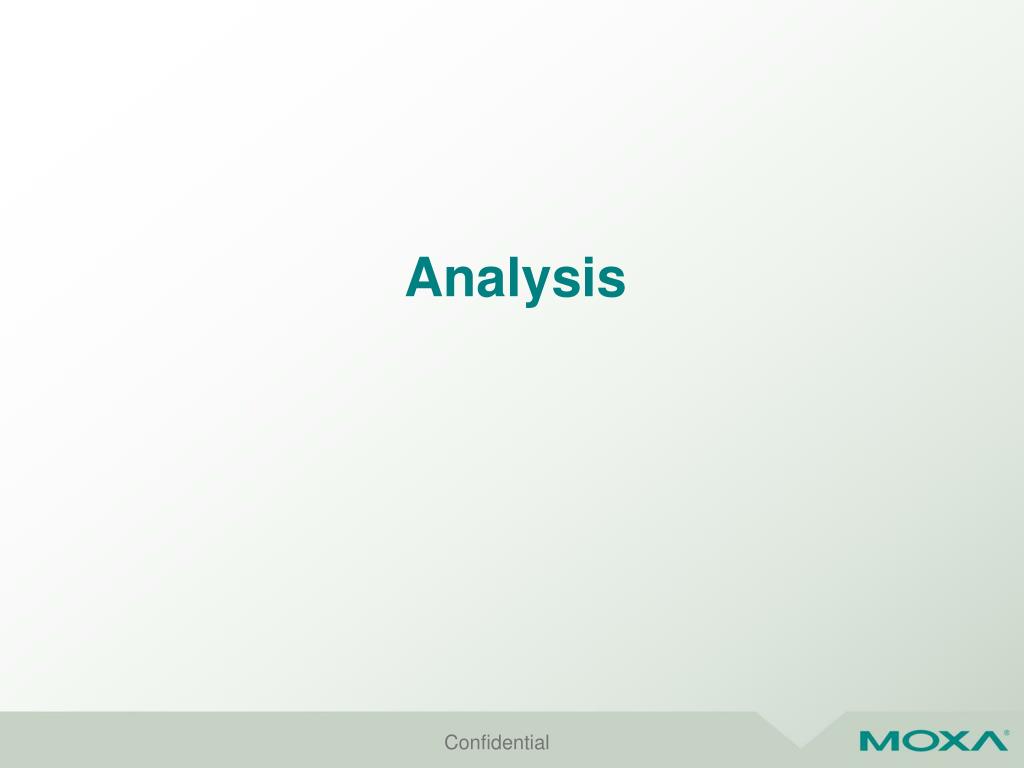 Analysis

Confidential

MOXA®